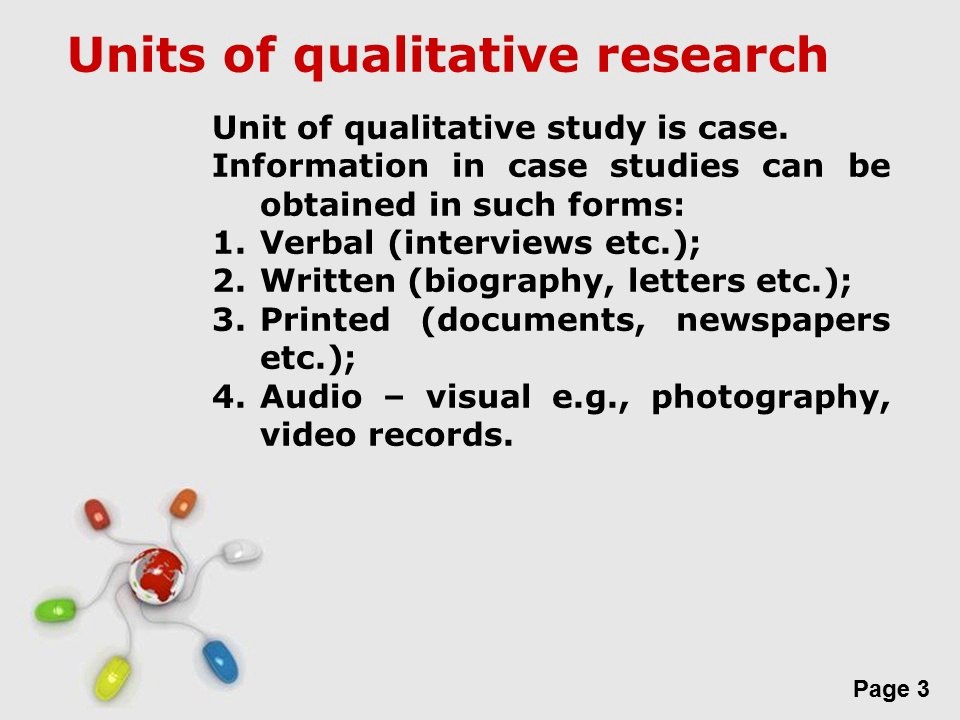 Units of qualitative research

Unit of qualitative study is case.
Information in case studies can be obtained in such forms:
1. Verbal (interviews etc.);
2. Written (biography, letters etc.);
3. Printed (documents, newspapers etc.);
4. Audio – visual e.g., photography, video records.

Page 3